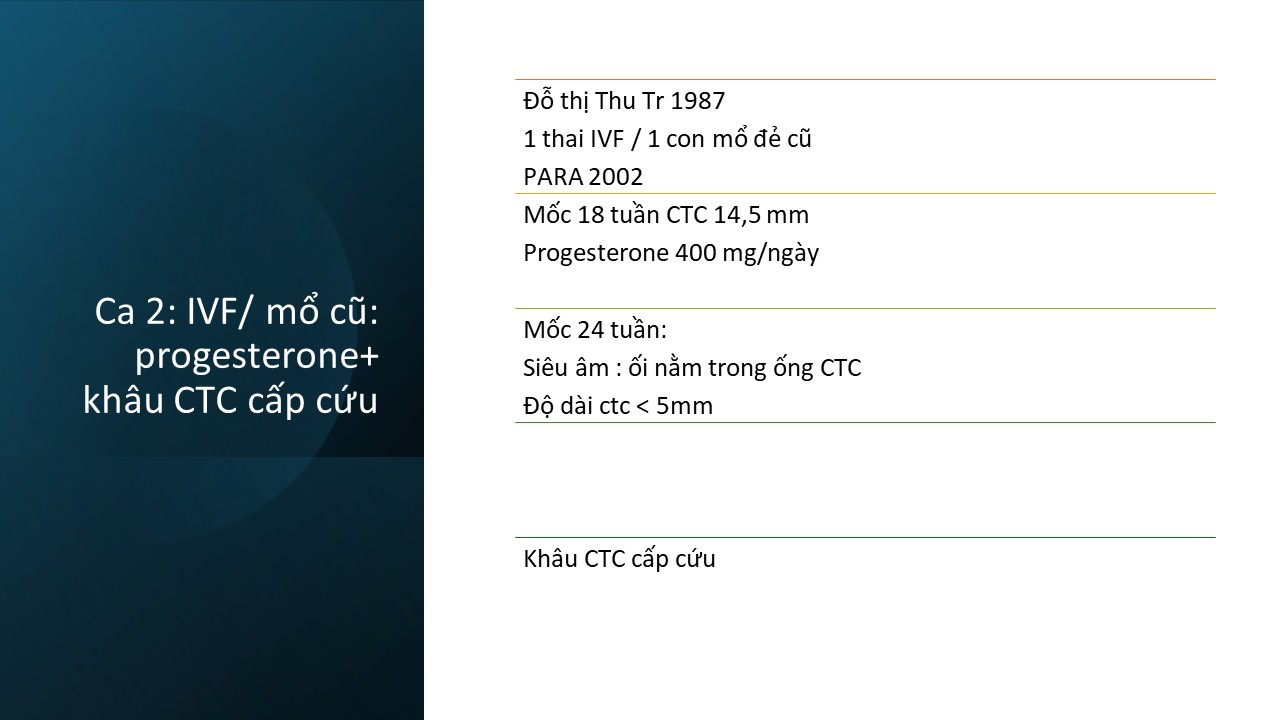 Ca 2: IVF/ mổ cũ: progesterone+ khâu CTC cấp cứu

Đỗ thị Thu Tr 1987
1 thai IVF / 1 con mổ đẻ cũ
PARA 2002

Mốc 18 tuần CTC 14,5 mm
Progesterone 400 mg/ngày

Mốc 24 tuần:
Siêu âm : ối nằm trong ống CTC
Độ dài ctc < 5mm

Khâu CTC cấp cứu